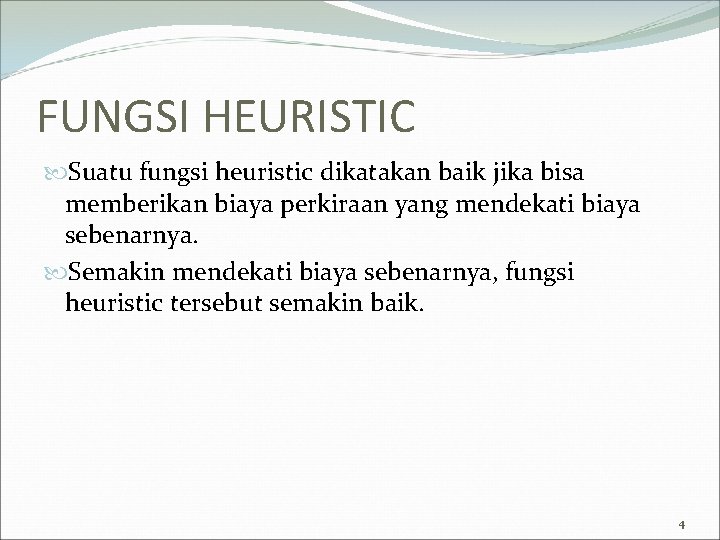 FUNGSI HEURISTIC

Suatu fungsi heuristic dikatakan baik jika bisa memberikan biaya perkiraan yang mendekati biaya sebenarnya.

Semakin mendekati biaya sebenarnya, fungsi heuristic tersebut semakin baik.

4